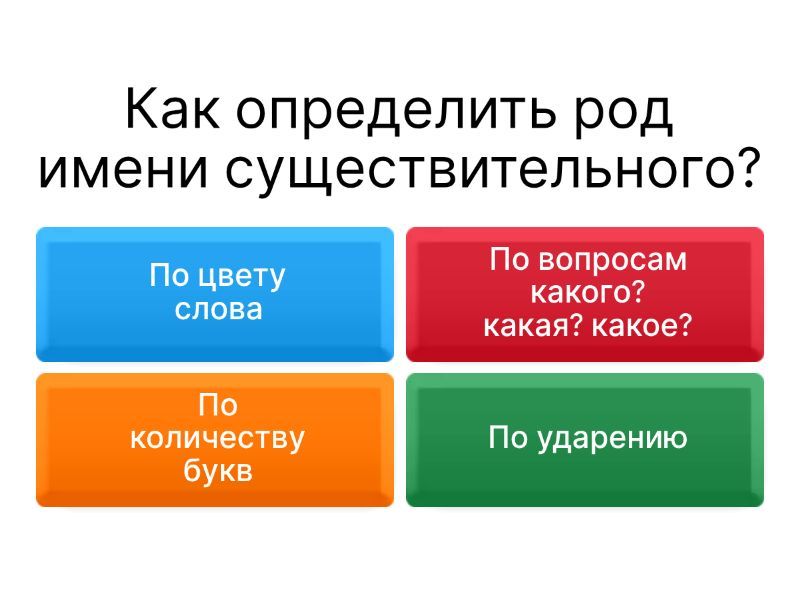 Как определить род имени существительного?

По цвету слова

По вопросам какого? какая? какое?

По количеству букв

По ударению